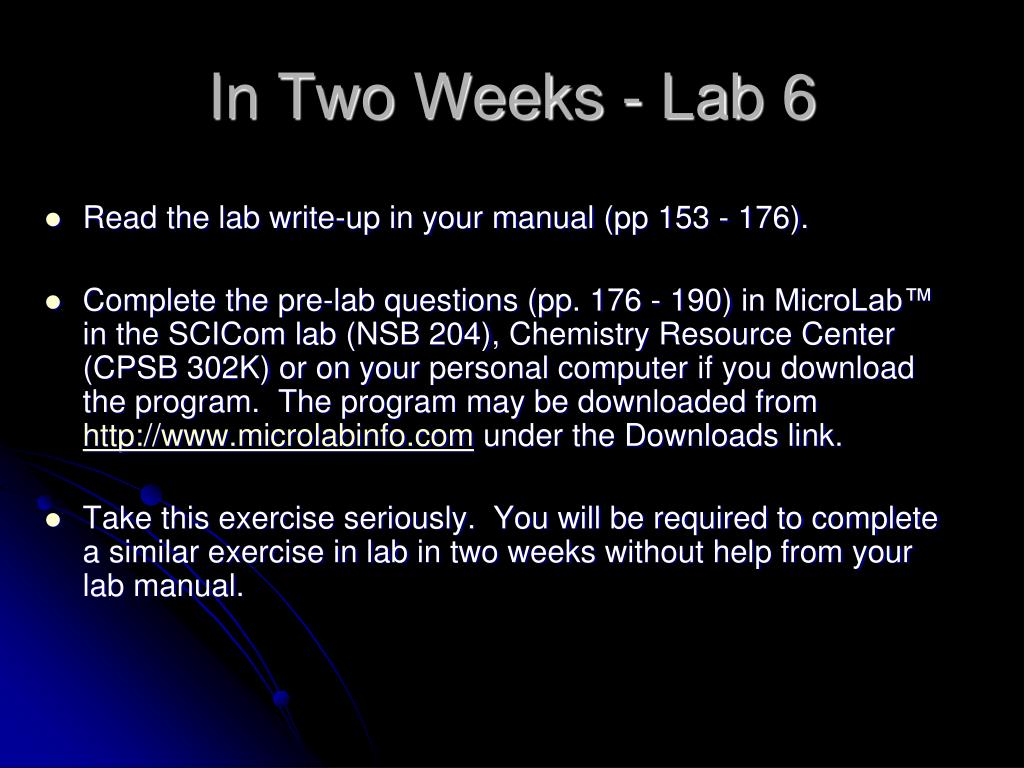 In Two Weeks - Lab 6

- Read the lab write-up in your manual (pp 153 - 176).

- Complete the pre-lab questions (pp. 176 - 190) in MicroLab™ in the SCICom lab (NSB 204), Chemistry Resource Center (CPSB 302K) or on your personal computer if you download the program.  The program may be downloaded from http://www.microlabinfo.com under the Downloads link.

- Take this exercise seriously.  You will be required to complete a similar exercise in lab in two weeks without help from your lab manual.